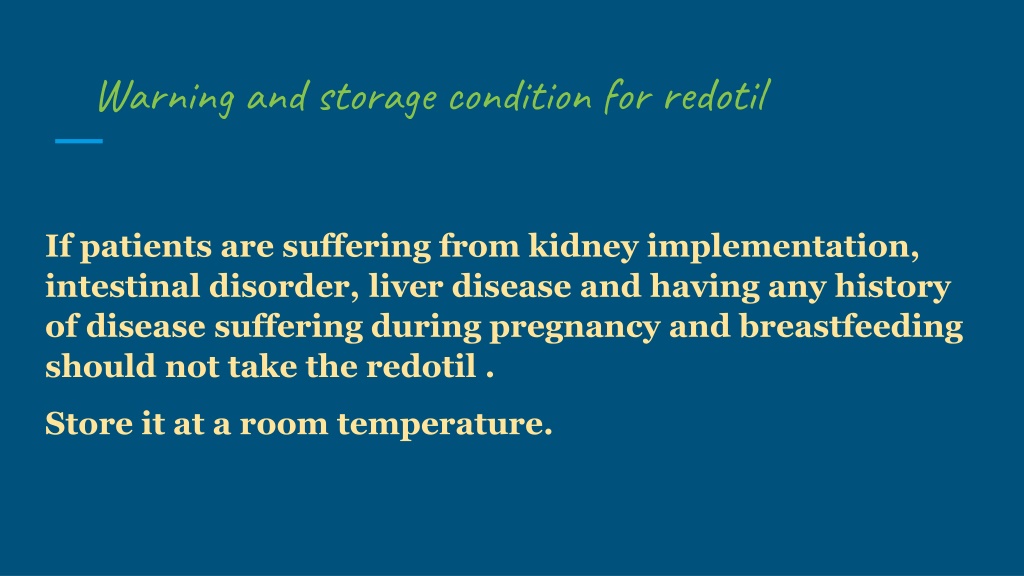 Warning and storage condition for redotil

If patients are suffering from kidney implementation, intestinal disorder, liver disease and having any history of disease suffering during pregnancy and breastfeeding should not take the redotil .

Store it at a room temperature.